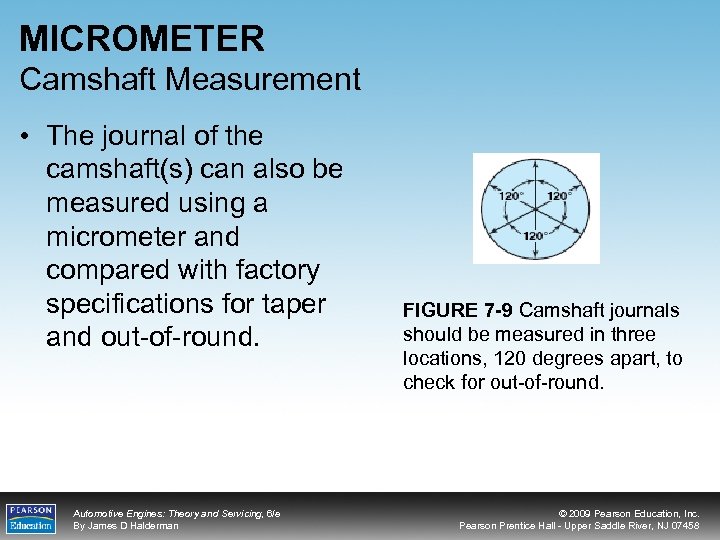 MICROMETER
Camshaft Measurement

• The journal of the camshaft(s) can also be measured using a micrometer and compared with factory specifications for taper and out-of-round.

120°
120°
120°

FIGURE 7-9 Camshaft journals should be measured in three locations, 120 degrees apart, to check for out-of-round.

PEARSON
Education

Automotive Engines: Theory and Servicing, 6/e
By James D Halderman

© 2009 Pearson Education, Inc.
Pearson Prentice Hall - Upper Saddle River, NJ 07458